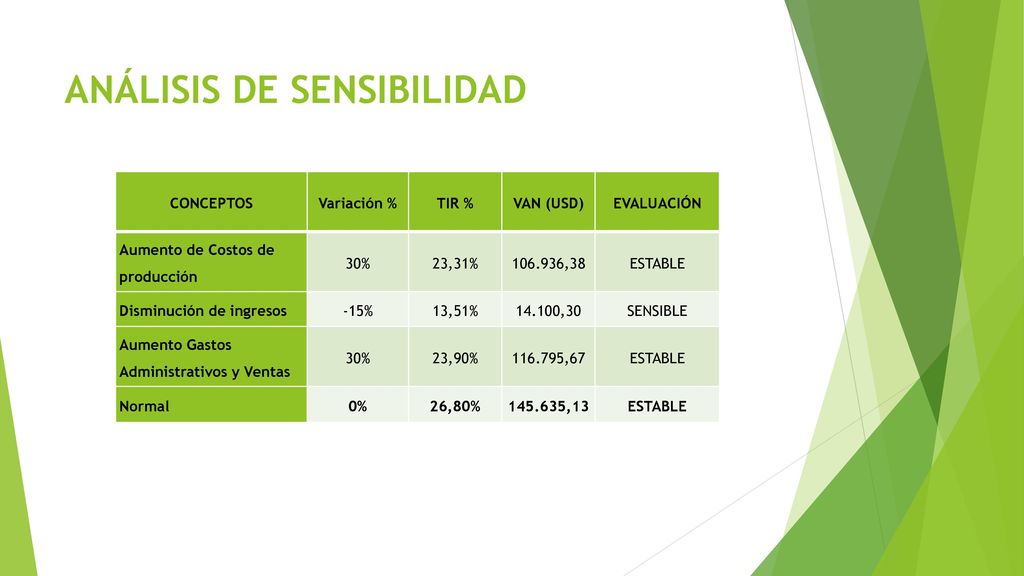 ANÁLISIS DE SENSIBILIDAD

| CONCEPTOS | Variación % | TIR % | VAN (USD) | EVALUACIÓN |
|---|---|---|---|---|
| Aumento de Costos de producción | 30% | 23,31% | 106.936,38 | ESTABLE |
| Disminución de ingresos | -15% | 13,51% | 14.100,30 | SENSIBLE |
| Aumento Gastos Administrativos y Ventas | 30% | 23,90% | 116.795,67 | ESTABLE |
| Normal | 0% | 26,80% | 145.635,13 | ESTABLE |